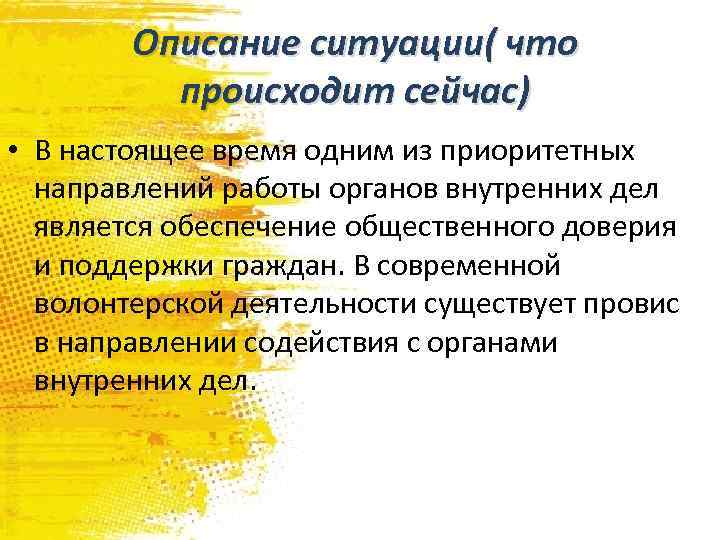 Описание ситуации( что происходит сейчас)

• В настоящее время одним из приоритетных направлений работы органов внутренних дел является обеспечение общественного доверия и поддержки граждан. В современной волонтерской деятельности существует провис в направлении содействия с органами внутренних дел.